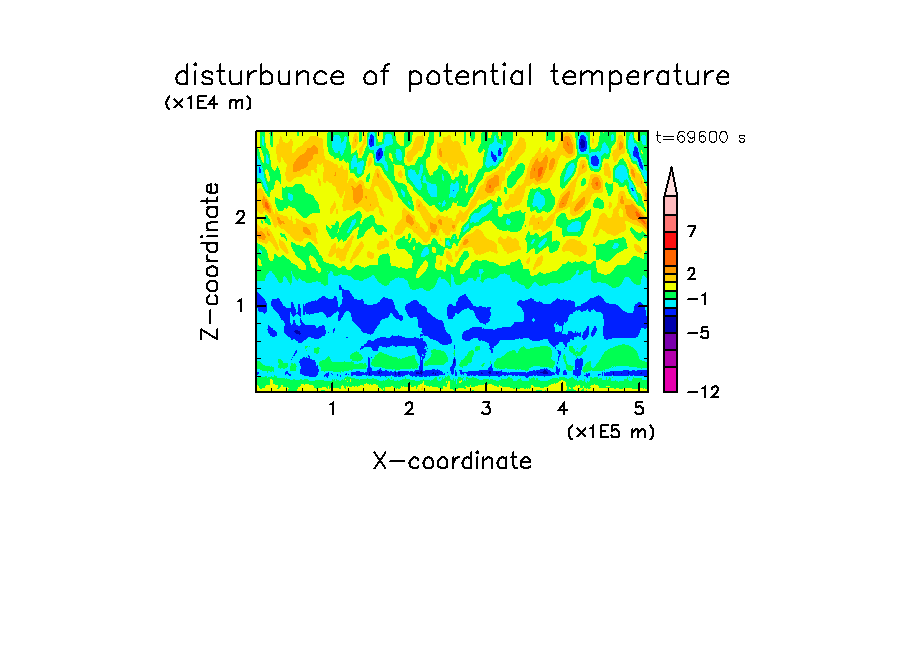 disturbunce of potential temperature

(x1E4 m)

t=69600 s

Z-coordinate

2

1

7

2

−1

−5

−12

1 2 3 4 5

(x1E5 m)

X-coordinate